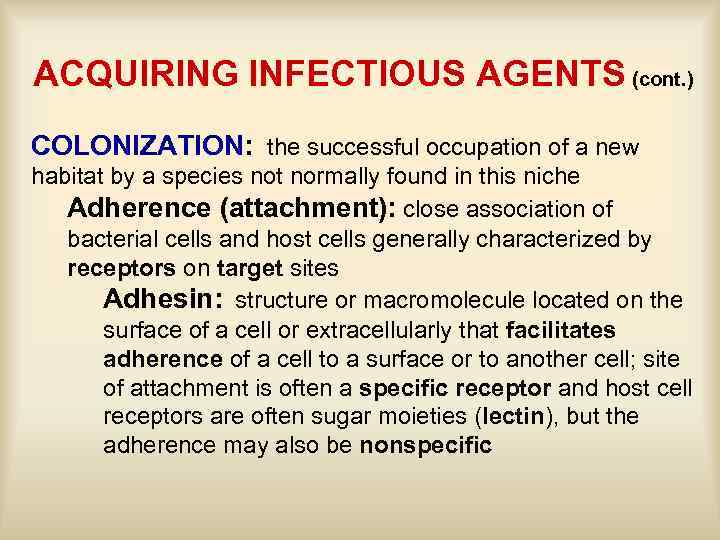 ACQUIRING INFECTIOUS AGENTS (cont.)

COLONIZATION: the successful occupation of a new habitat by a species not normally found in this niche

Adherence (attachment): close association of bacterial cells and host cells generally characterized by receptors on target sites

Adhesin: structure or macromolecule located on the surface of a cell or extracellularly that facilitates adherence of a cell to a surface or to another cell; site of attachment is often a specific receptor and host cell receptors are often sugar moieties (lectin), but the adherence may also be nonspecific